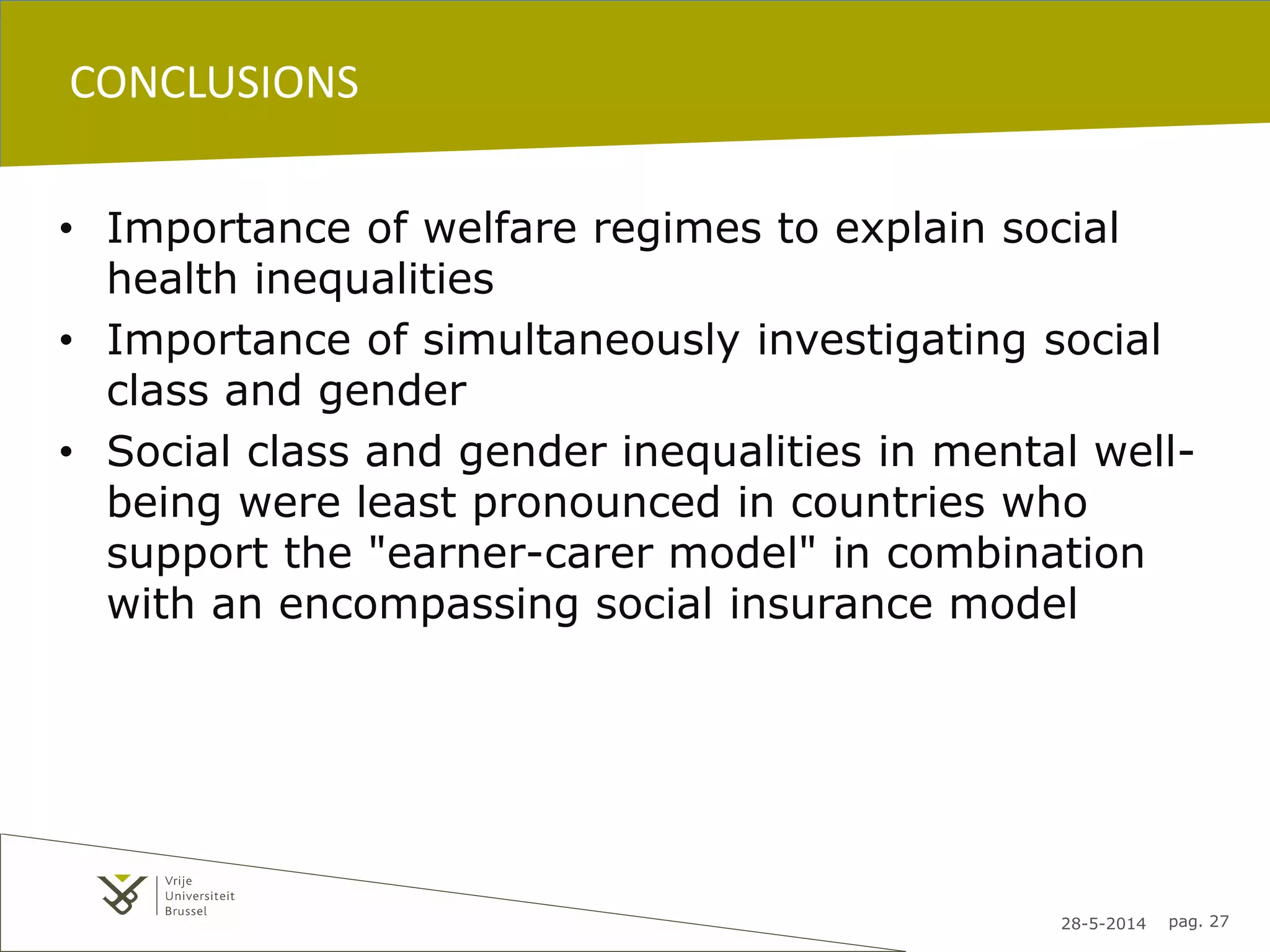 CONCLUSIONS

• Importance of welfare regimes to explain social health inequalities

• Importance of simultaneously investigating social class and gender

• Social class and gender inequalities in mental well-being were least pronounced in countries who support the "earner-carer model" in combination with an encompassing social insurance model

Vrije Universiteit Brussel

28-5-2014 pag. 27